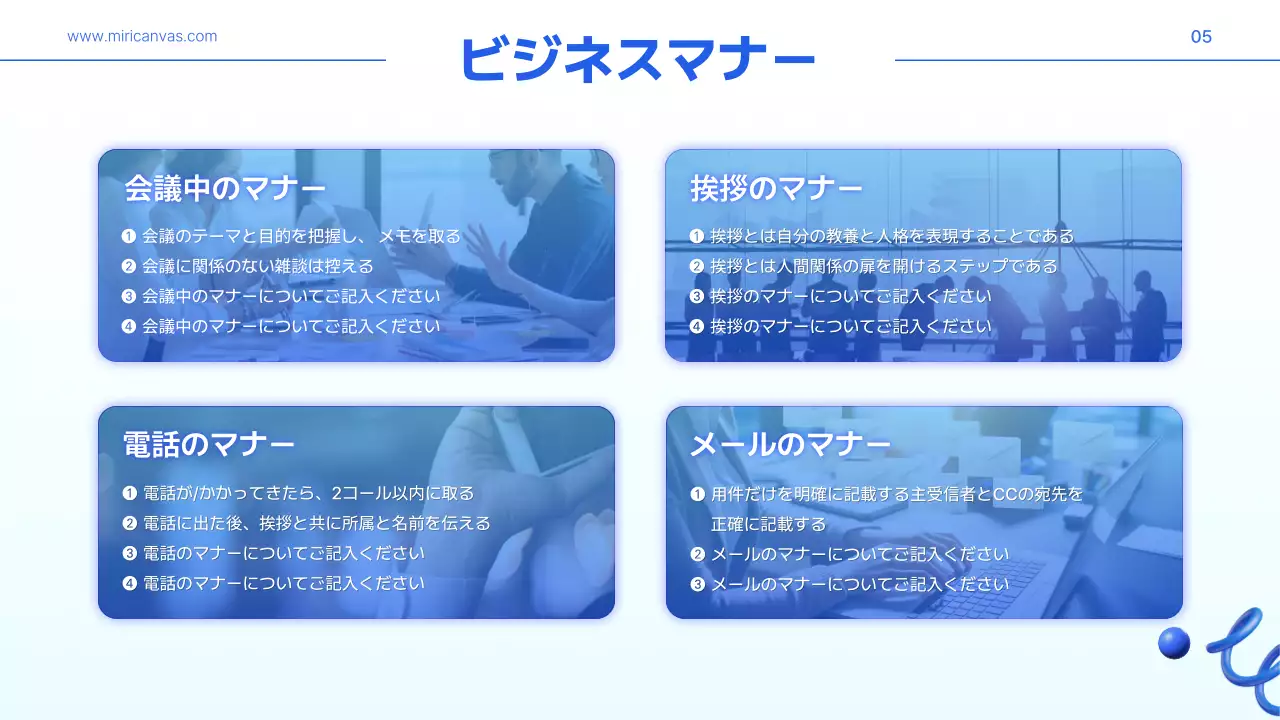 www.miricanvas.com

ビジネスマナー

05

会議中のマナー

❶ 会議のテーマと目的を把握し、 メモを取る
❷ 会議に関係のない雑談は控える
❸ 会議中のマナーについてご記入ください
❹ 会議中のマナーについてご記入ください

挨拶のマナー

❶ 挨拶とは自分の教養と人格を表現することである
❷ 挨拶とは人間関係の扉を開けるステップである
❸ 挨拶のマナーについてご記入ください
❹ 挨拶のマナーについてご記入ください

電話のマナー

❶ 電話が/かかってきたら、2コール以内に取る
❷ 電話に出た後、挨拶と共に所属と名前を伝える
❸ 電話のマナーについてご記入ください
❹ 電話のマナーについてご記入ください

メールのマナー

❶ 用件だけを明確に記載する主受信者とCCの宛先を正確に記載する
❷ メールのマナーについてご記入ください
❸ メールのマナーについてご記入ください